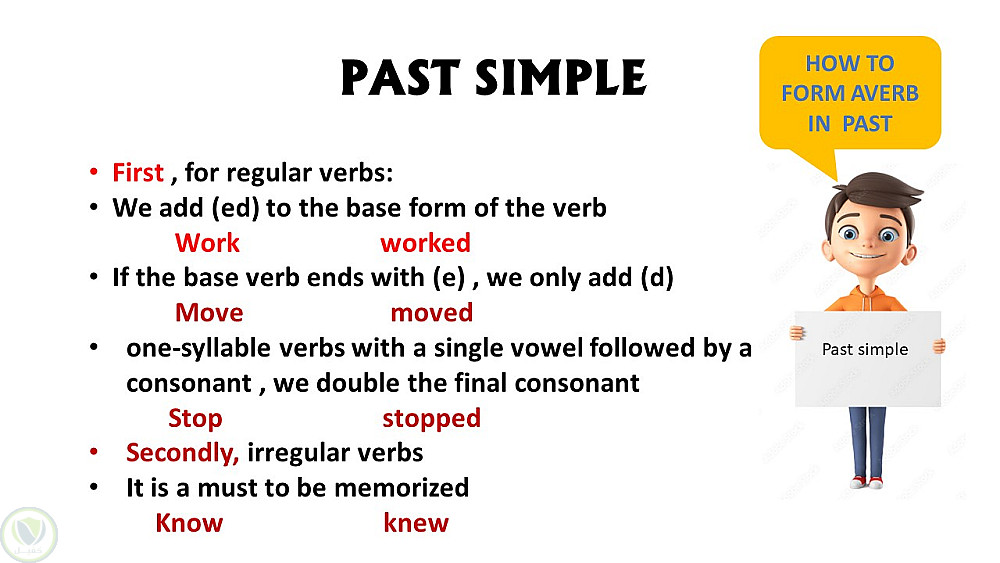 PAST SIMPLE

HOW TO FORM AVERB IN PAST

• First , for regular verbs:
• We add (ed) to the base form of the verb
Work worked
• If the base verb ends with (e) , we only add (d)
Move moved
• one-syllable verbs with a single vowel followed by a consonant , we double the final consonant
Stop stopped
• Secondly, irregular verbs
• It is a must to be memorized
Know knew

Past simple